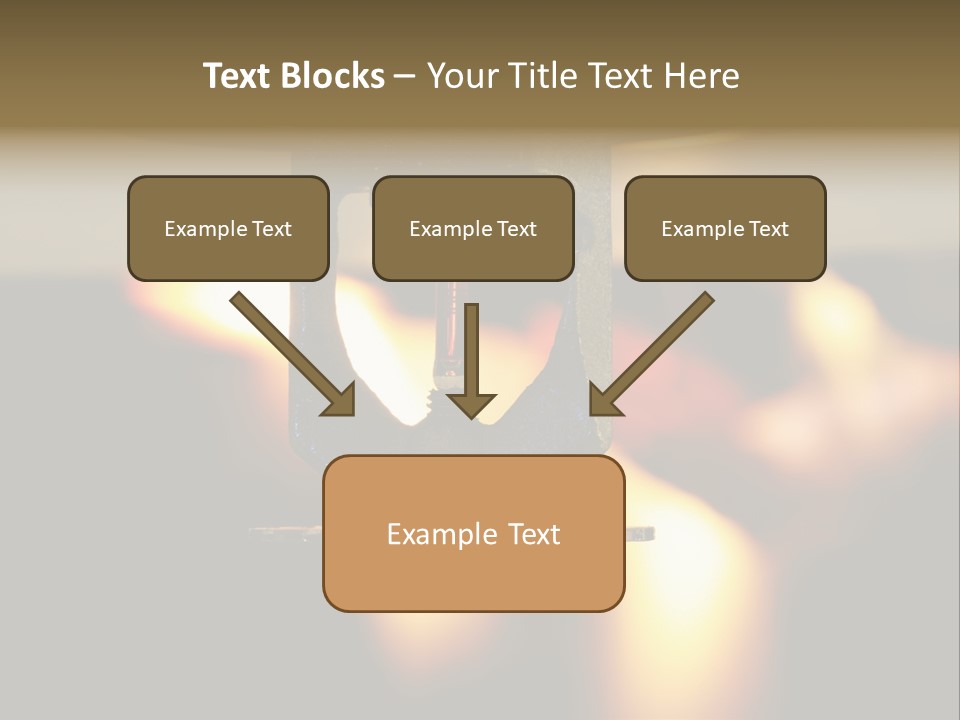 Text Blocks – Your Title Text Here

Example Text

Example Text

Example Text

Example Text